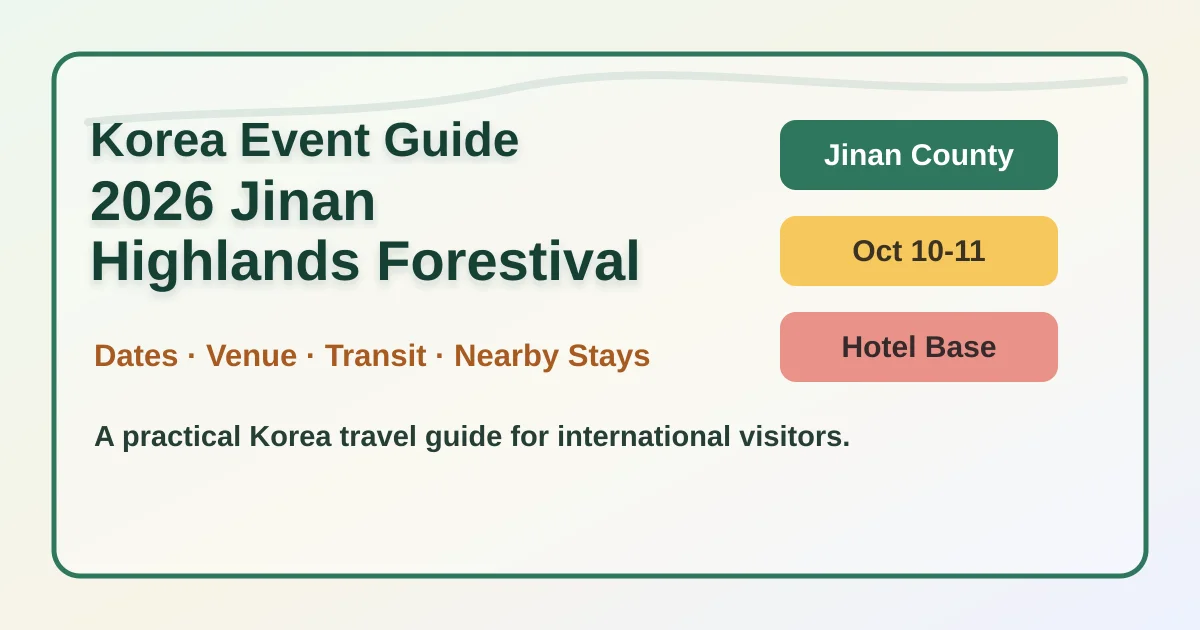 Korea Event Guide
2026 Jinan Highlands Forestival

Dates · Venue · Transit · Nearby Stays

A practical Korea travel guide for international visitors.

Jinan County

Oct 10-11

Hotel Base